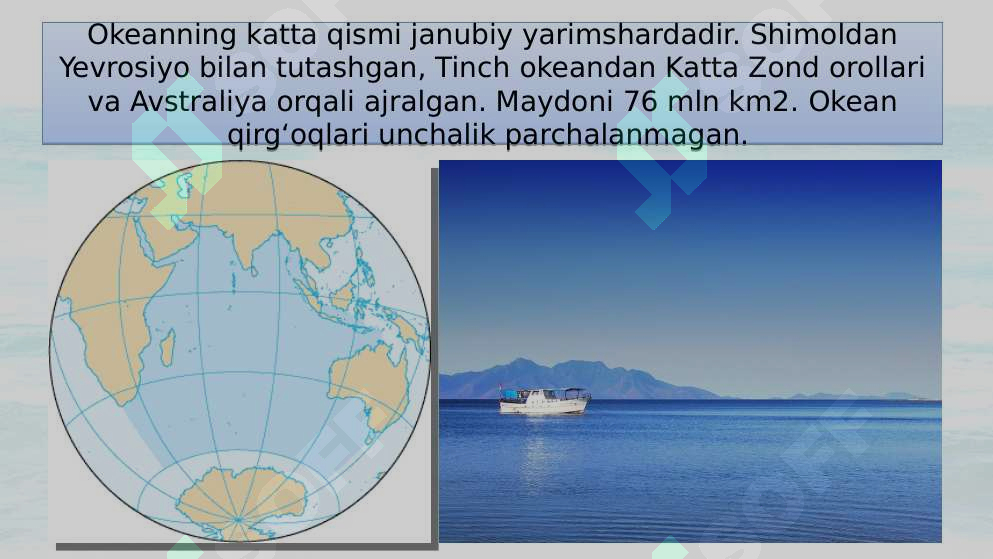 Okeanning katta qismi janubiy yarimshardadir. Shimoldan Yevrosiyo bilan tutashgan, Tinch okeandan Katta Zond orollari va Avstraliya orqali ajralgan. Maydoni 76 mln km2. Okean qirg‘oqlari unchalik parchalanmagan.